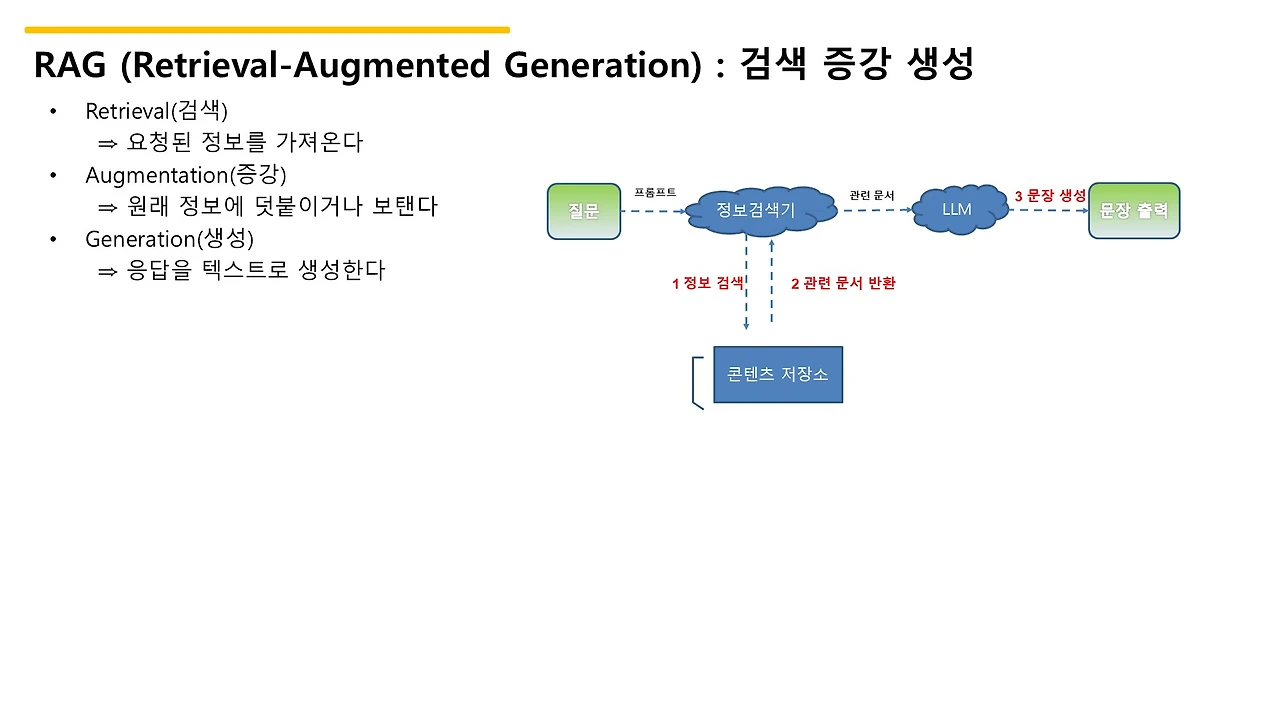 RAG (Retrieval-Augmented Generation) : 검색 증강 생성

• Retrieval(검색)
⇒ 요청된 정보를 가져온다
• Augmentation(증강)
⇒ 원래 정보에 덧붙이거나 보탠다
• Generation(생성)
⇒ 응답을 텍스트로 생성한다

질문
프롬프트
정보검색기
관련 문서
LLM
3 문장 생성
문장 출력
1 정보 검색
2 관련 문서 반환
콘텐츠 저장소